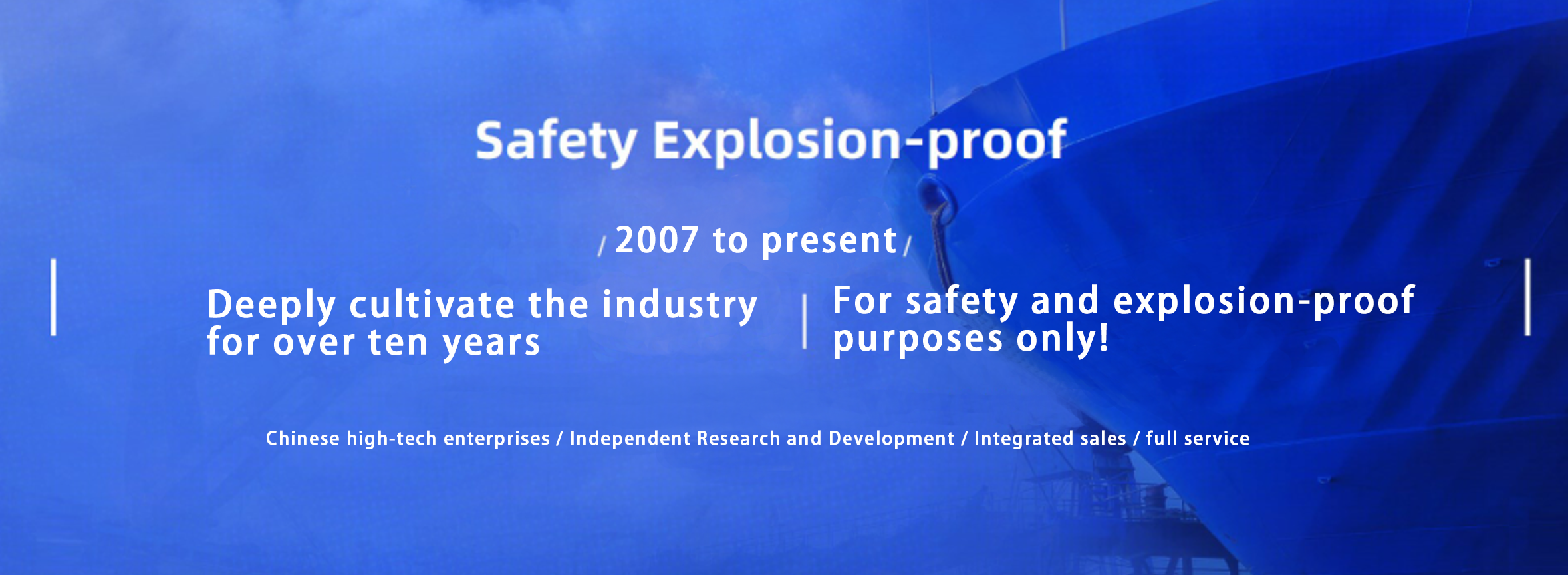 Safety Explosion-proof

/ 2007 to present /

Deeply cultivate the industry for over ten years

For safety and explosion-proof purposes only!

Chinese high-tech enterprises / Independent Research and Development / Integrated sales / full service